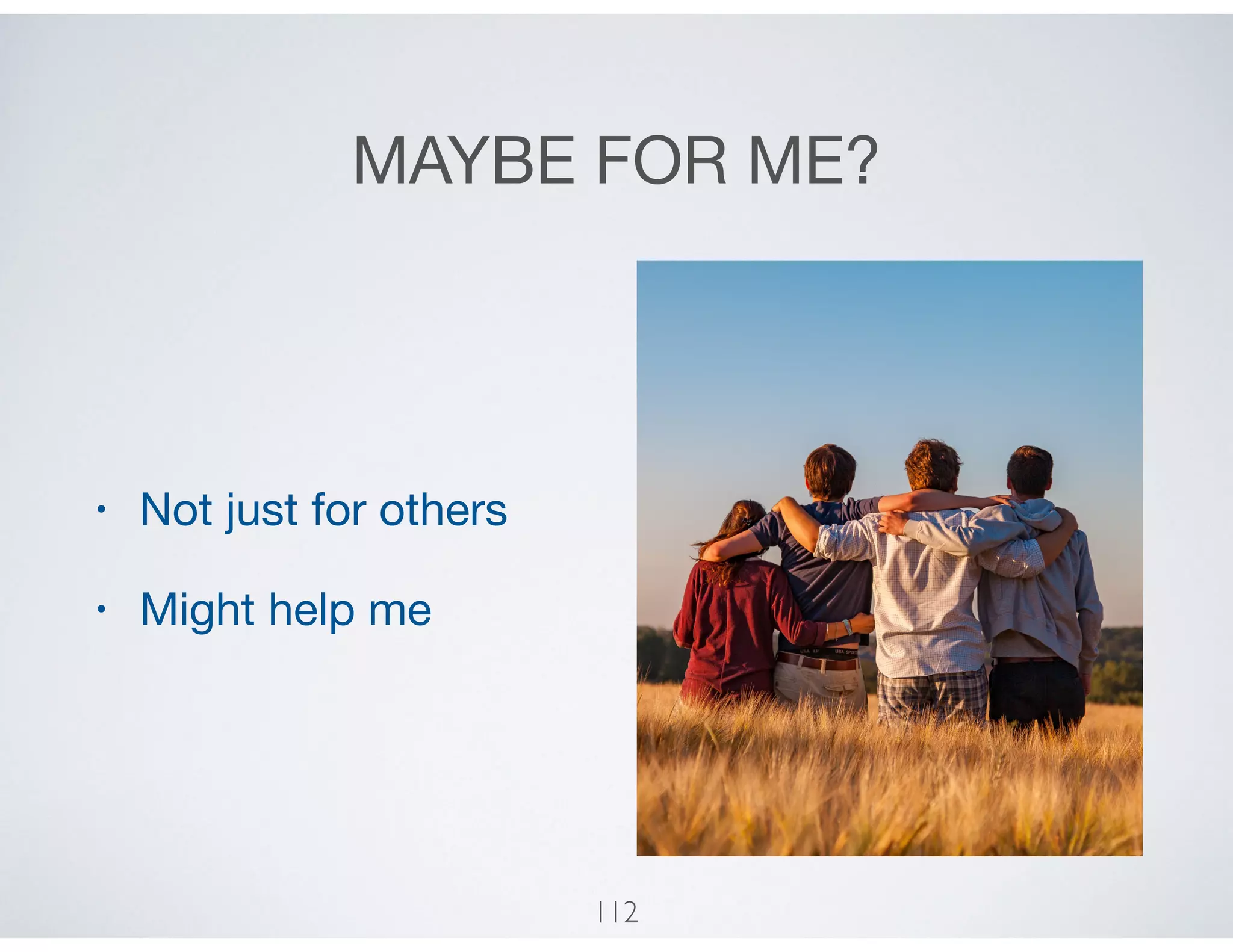 MAYBE FOR ME?

• Not just for others

• Might help me

112